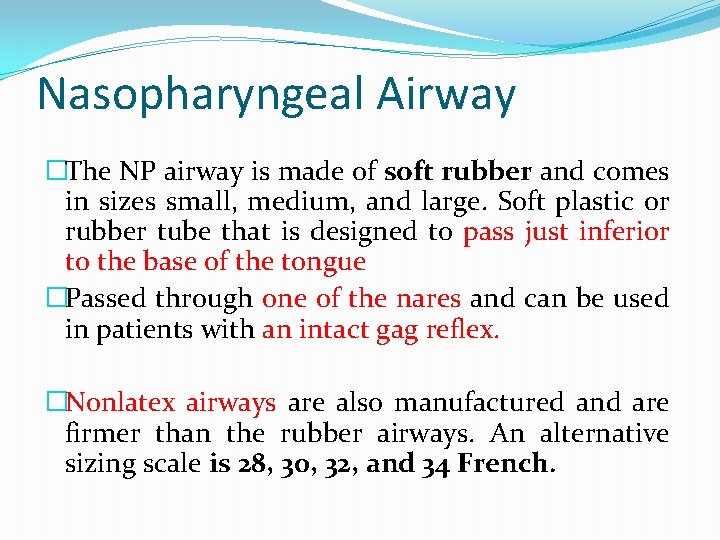 Nasopharyngeal Airway

□The NP airway is made of soft rubber and comes in sizes small, medium, and large. Soft plastic or rubber tube that is designed to pass just inferior to the base of the tongue

□Passed through one of the nares and can be used in patients with an intact gag reflex.

□Nonlatex airways are also manufactured and are firmer than the rubber airways. An alternative sizing scale is 28, 30, 32, and 34 French.